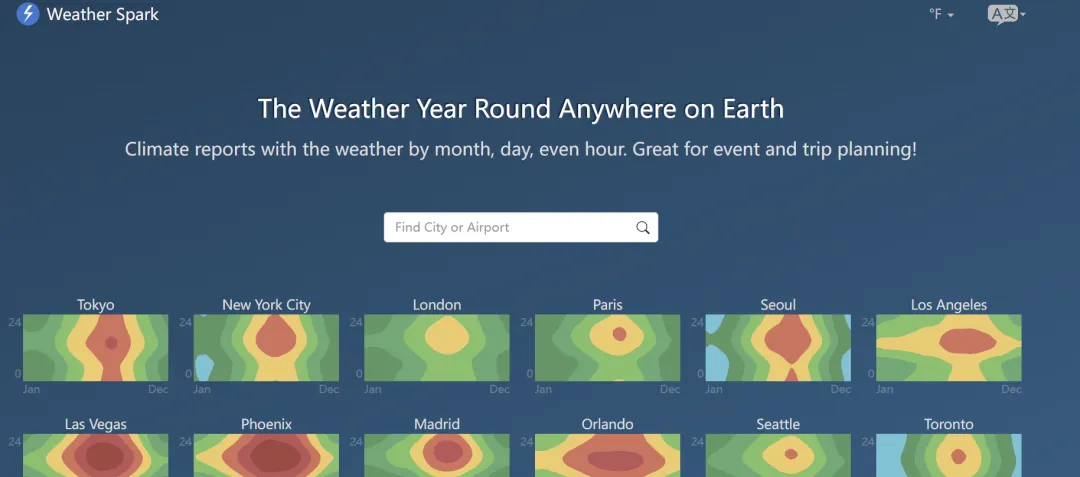 Weather Spark

°F

The Weather Year Round Anywhere on Earth

Climate reports with the weather by month, day, even hour. Great for event and trip planning!

Find City or Airport

Tokyo
24
0
Jan Dec

New York City
24
0
Jan Dec

London
24
0
Jan Dec

Paris
24
0
Jan Dec

Seoul
24
0
Jan Dec

Los Angeles
24
0
Jan Dec

Las Vegas
24

Phoenix
24

Madrid
24

Orlando
24

Seattle
24

Toronto
24